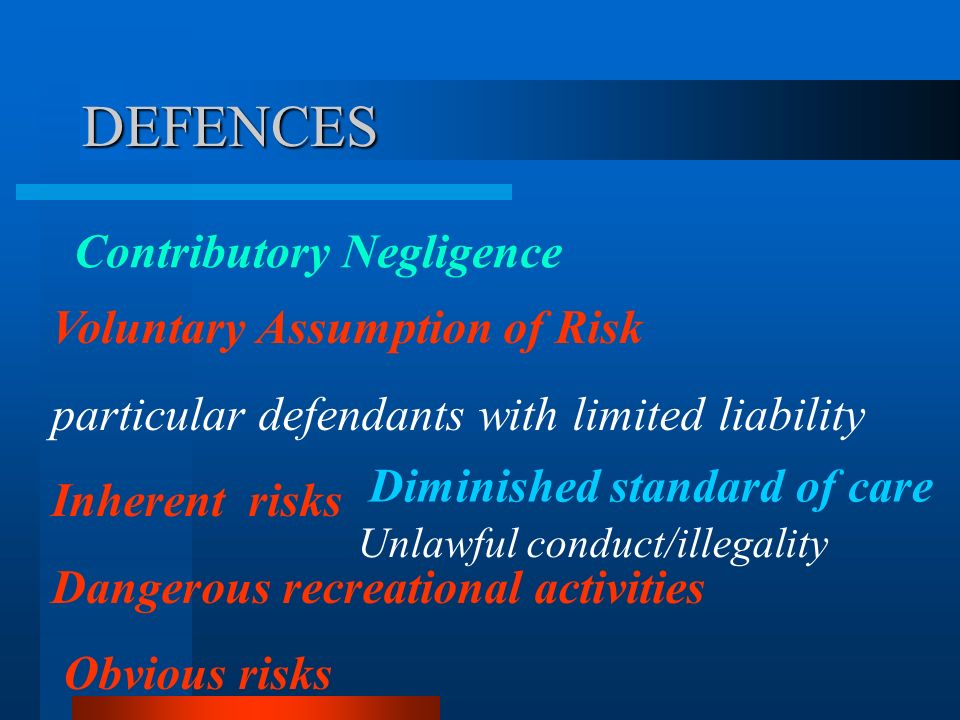 DEFENCES

Contributory Negligence

Voluntary Assumption of Risk

particular defendants with limited liability

Inherent risks

Diminished standard of care

Unlawful conduct/illegality

Dangerous recreational activities

Obvious risks